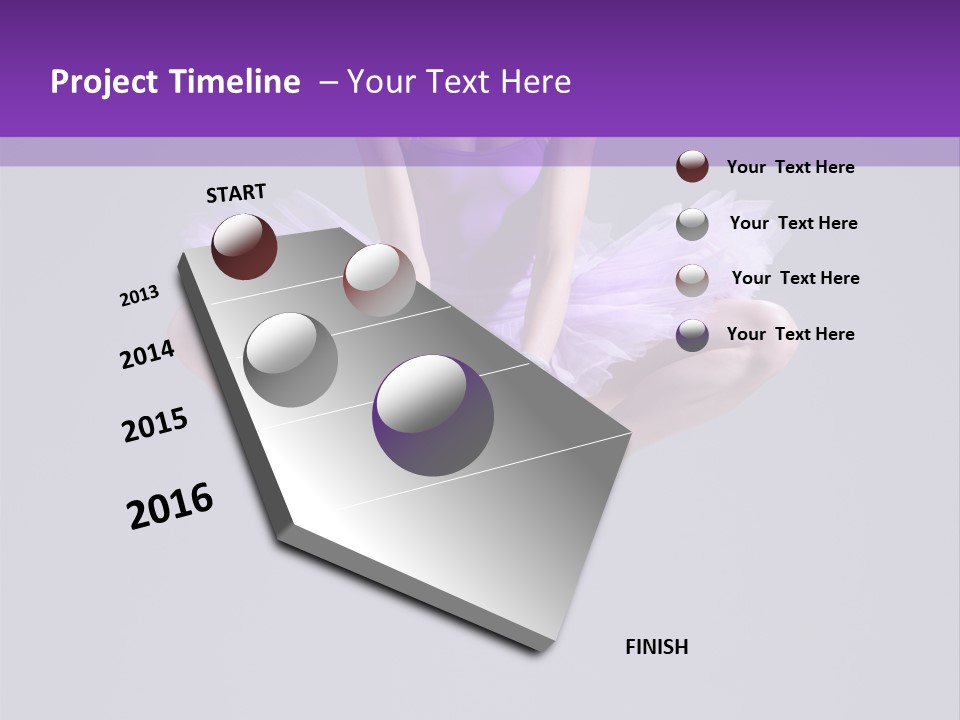 Project Timeline – Your Text Here

START

2013

2014

2015

2016

FINISH

Your Text Here

Your Text Here

Your Text Here

Your Text Here